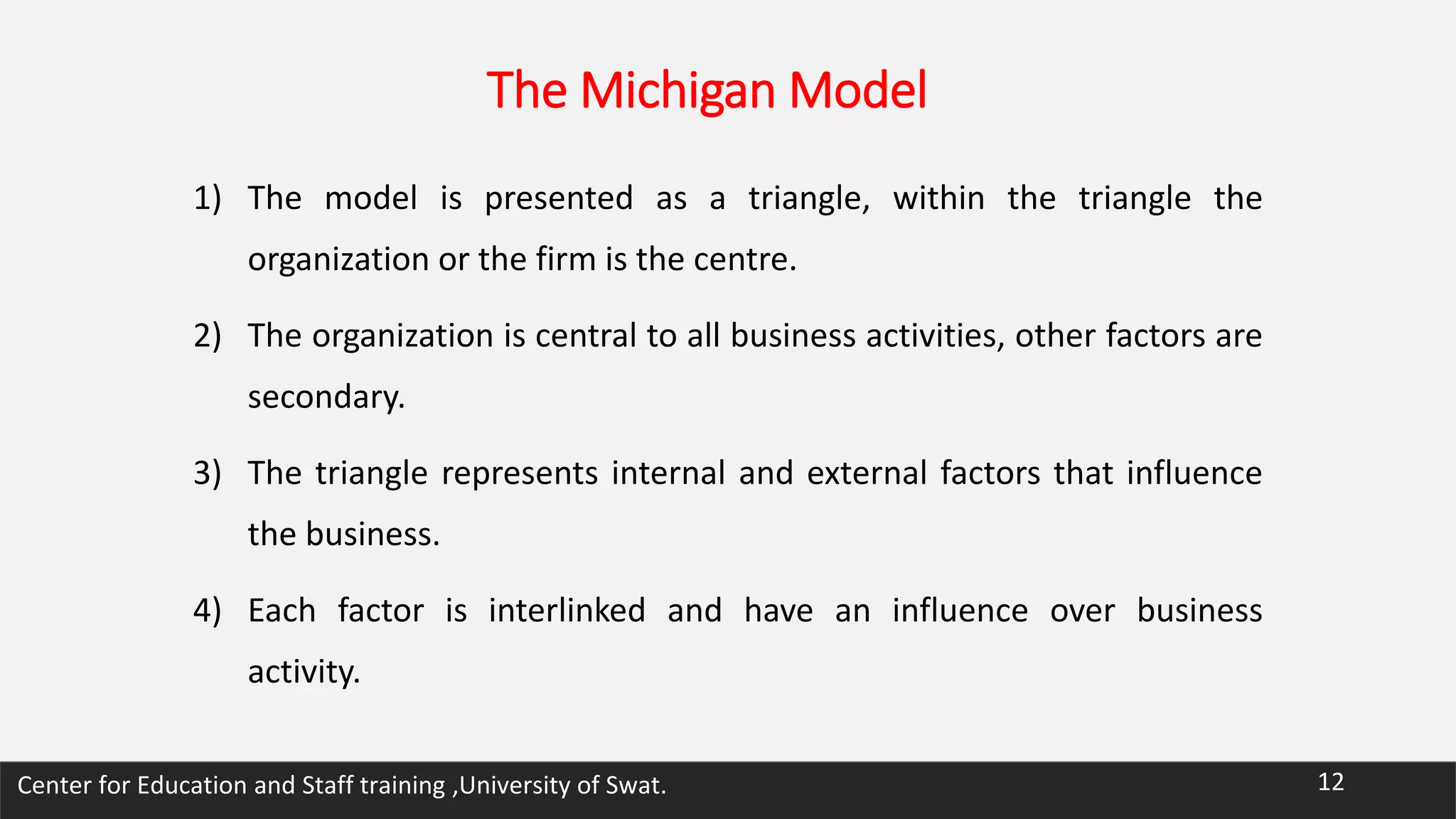 The Michigan Model

1) The model is presented as a triangle, within the triangle the organization or the firm is the centre.

2) The organization is central to all business activities, other factors are secondary.

3) The triangle represents internal and external factors that influence the business.

4) Each factor is interlinked and have an influence over business activity.

Center for Education and Staff training ,University of Swat.

12